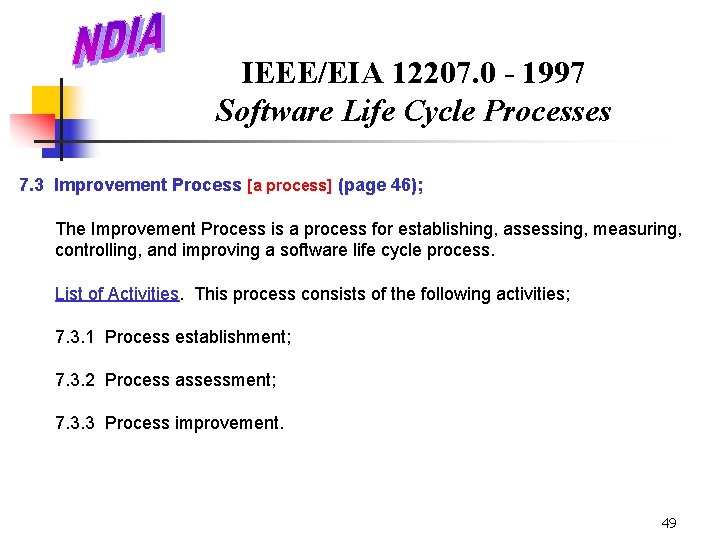 NDIA

IEEE/EIA 12207.0 - 1997
Software Life Cycle Processes

7.3 Improvement Process [a process] (page 46);

The Improvement Process is a process for establishing, assessing, measuring, controlling, and improving a software life cycle process.

List of Activities. This process consists of the following activities;

7.3.1 Process establishment;

7.3.2 Process assessment;

7.3.3 Process improvement.

49